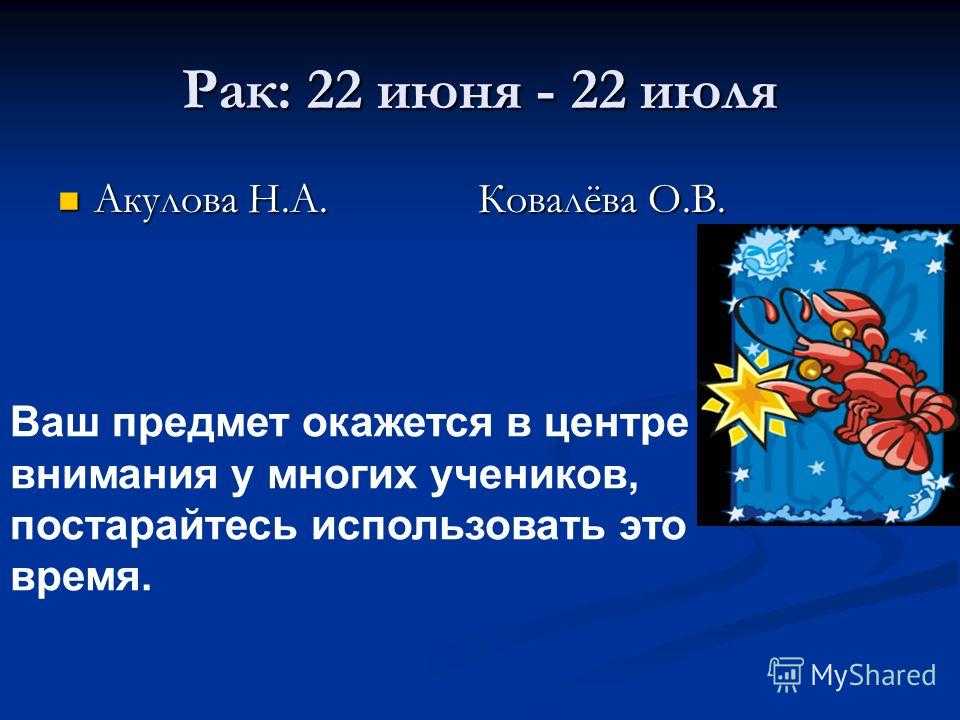 Рак: 22 июня - 22 июля

Акулова Н.А. Ковалёва О.В.

Ваш предмет окажется в центре внимания у многих учеников, постарайтесь использовать это время.

MyShared